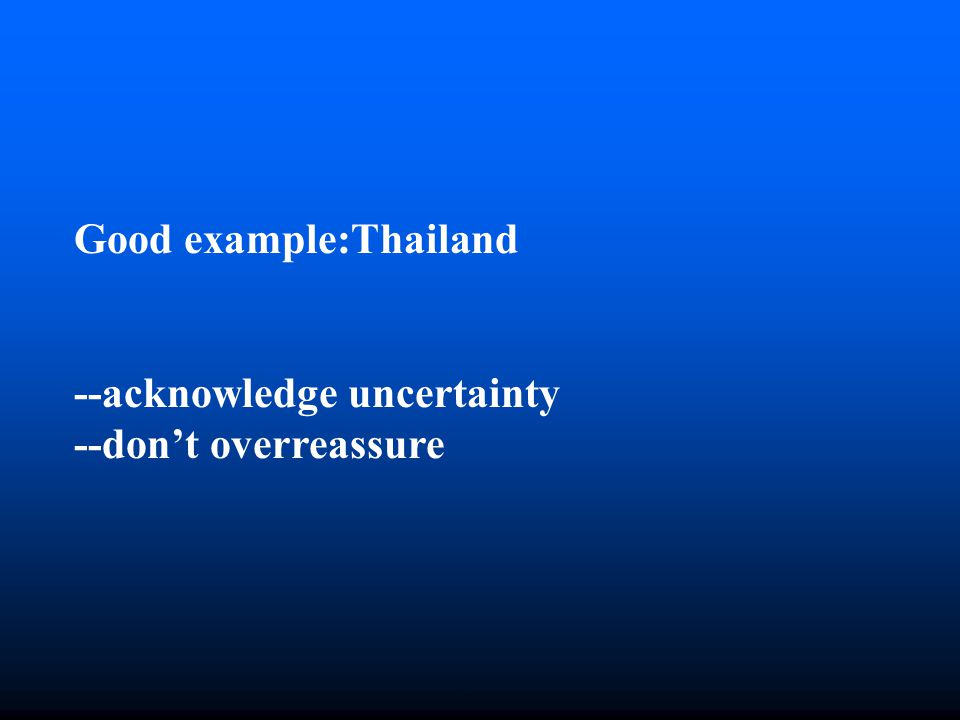 Good example:Thailand

--acknowledge uncertainty
--don’t overreassure